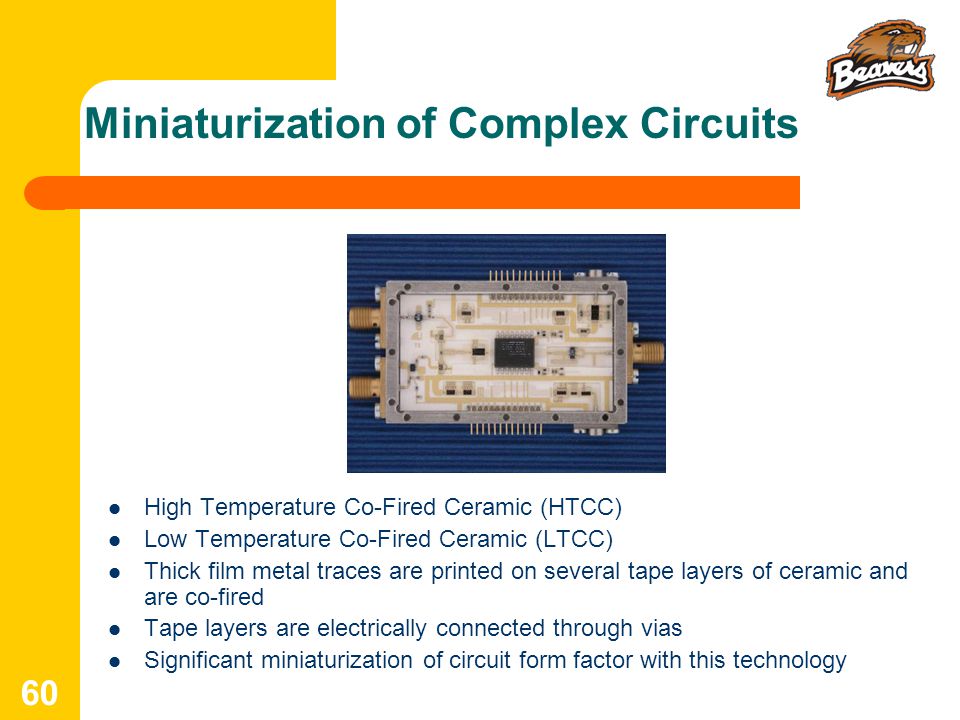 Beavers

Miniaturization of Complex Circuits

- High Temperature Co-Fired Ceramic (HTCC)
- Low Temperature Co-Fired Ceramic (LTCC)
- Thick film metal traces are printed on several tape layers of ceramic and are co-fired
- Tape layers are electrically connected through vias
- Significant miniaturization of circuit form factor with this technology

60